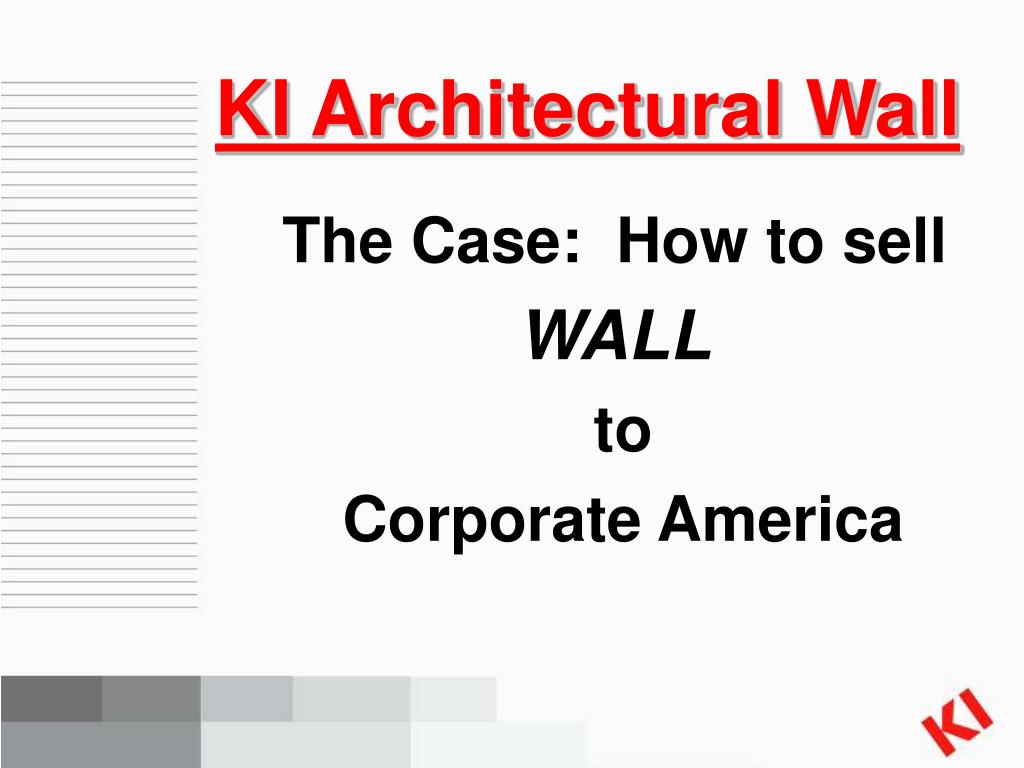 KI Architectural Wall

The Case: How to sell
WALL
to
Corporate America

KI